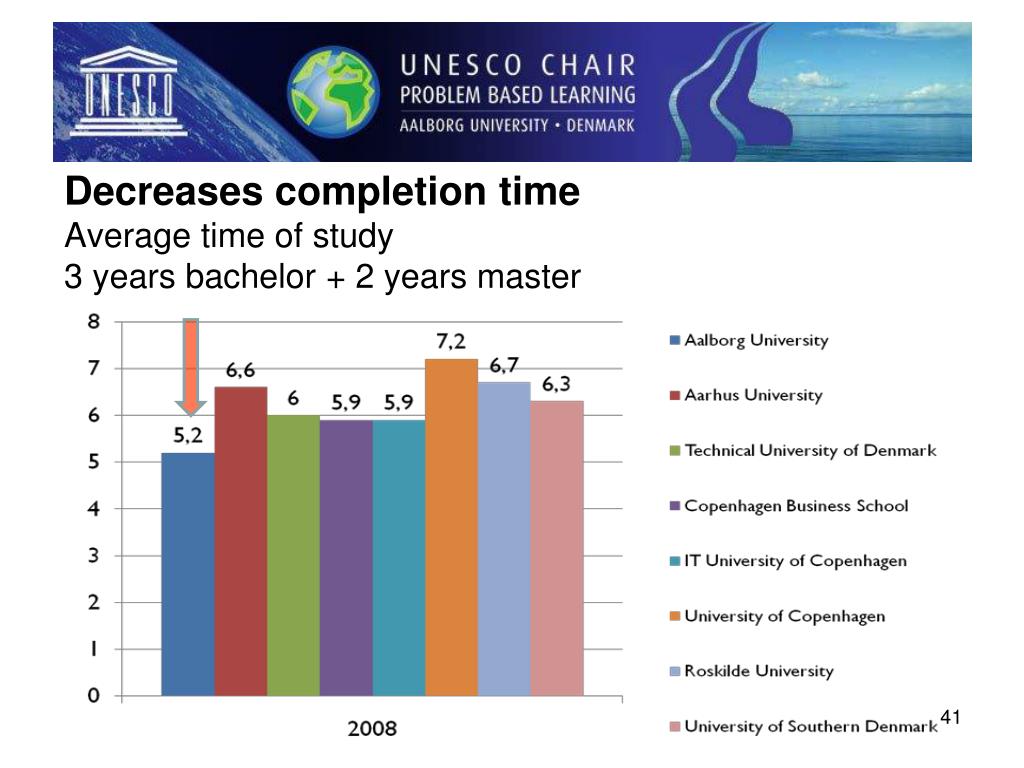 UNESCO

UNESCO CHAIR
PROBLEM BASED LEARNING
AALBORG UNIVERSITY • DENMARK

Decreases completion time
Average time of study
3 years bachelor + 2 years master

8
7
6
5
4
3
2
1
0

5,2
6,6
6
5,9
5,9
7,2
6,7
6,3

2008

Aalborg University
Aarhus University
Technical University of Denmark
Copenhagen Business School
IT University of Copenhagen
University of Copenhagen
Roskilde University
University of Southern Denmark

41